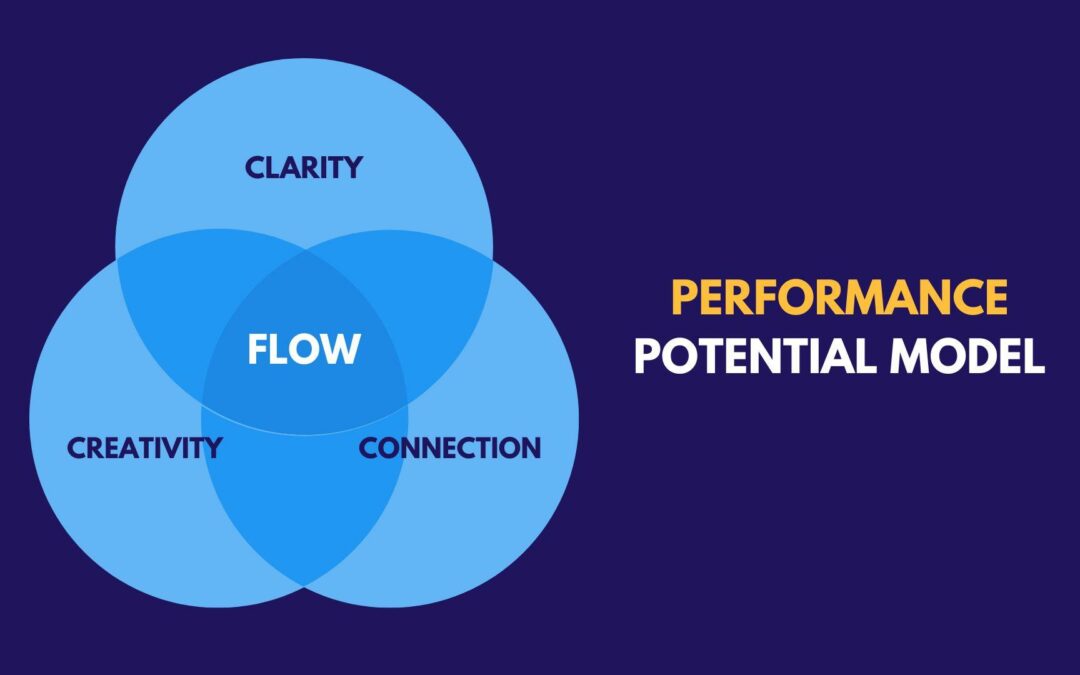 CLARITY

FLOW

CREATIVITY

CONNECTION

PERFORMANCE
POTENTIAL MODEL